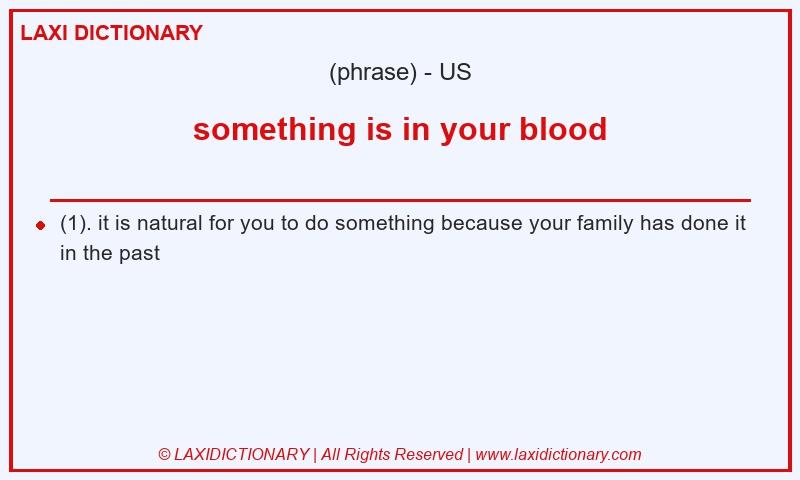 LAXI DICTIONARY

(phrase) - US

something is in your blood

(1). it is natural for you to do something because your family has done it in the past

© LAXIDICTIONARY | All Rights Reserved | www.laxidictionary.com